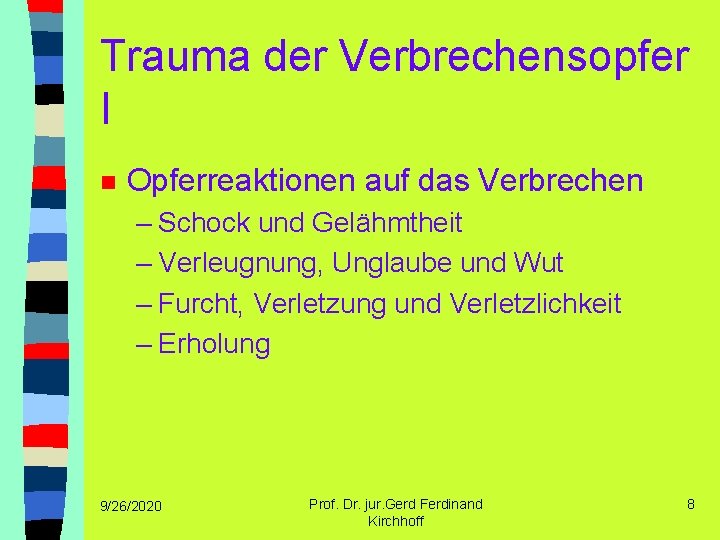 Trauma der Verbrechensopfer I

Opferreaktionen auf das Verbrechen
– Schock und Gelähmtheit
– Verleugnung, Unglaube und Wut
– Furcht, Verletzung und Verletzlichkeit
– Erholung

9/26/2020

Prof. Dr. jur.Gerd Ferdinand Kirchhoff

8